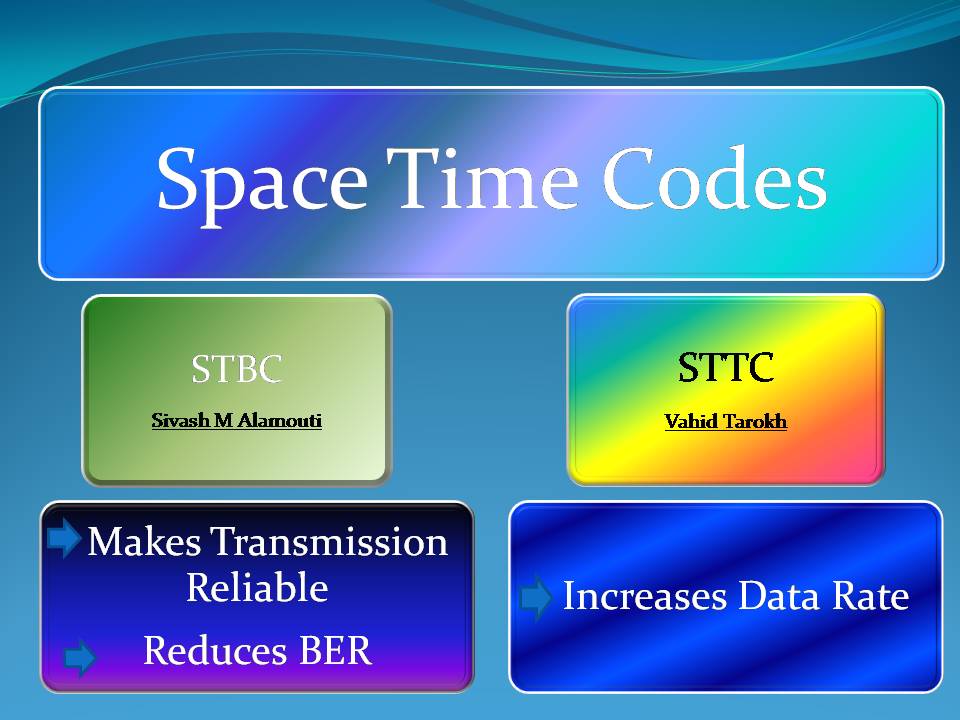 Space Time Codes

STBC

Sivash M Alamouti

STTC

Vahid Tarokh

Makes Transmission Reliable

Reduces BER

Increases Data Rate